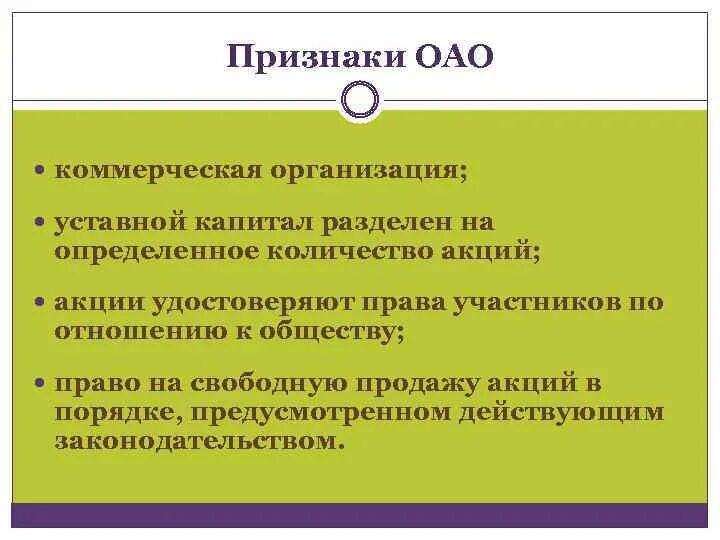 Признаки ОАО

• коммерческая организация;

• уставной капитал разделен на определенное количество акций;

• акции удостоверяют права участников по отношению к обществу;

• право на свободную продажу акций в порядке, предусмотренном действующим законодательством.